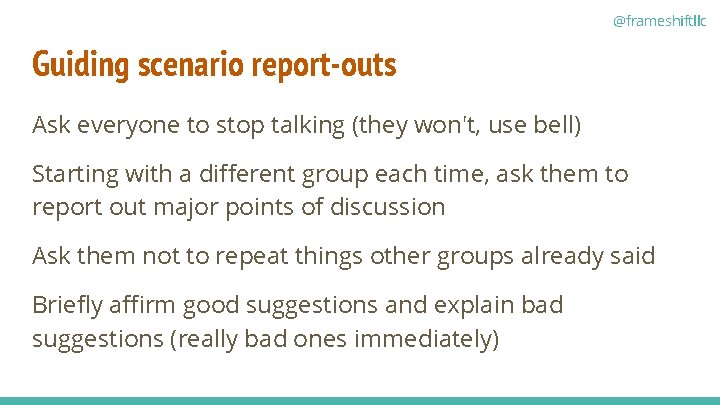 @frameshiftllc

Guiding scenario report-outs

Ask everyone to stop talking (they won't, use bell)

Starting with a different group each time, ask them to report out major points of discussion

Ask them not to repeat things other groups already said

Briefly affirm good suggestions and explain bad suggestions (really bad ones immediately)